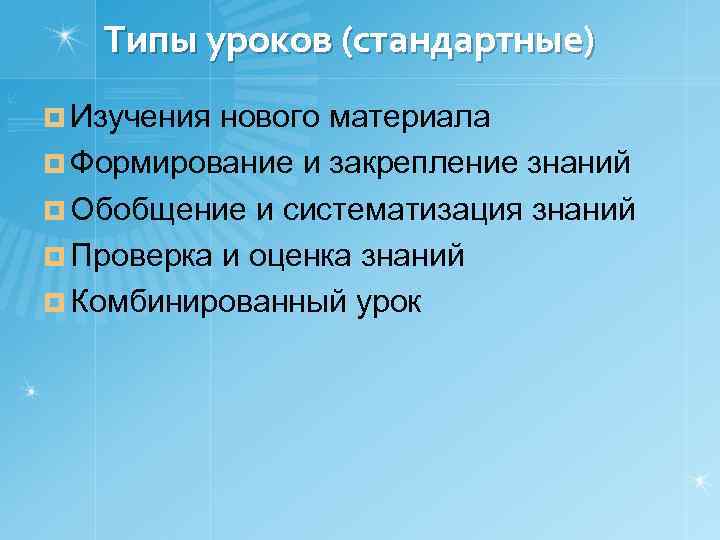 Типы уроков (стандартные)

Изучения нового материала
Формирование и закрепление знаний
Обобщение и систематизация знаний
Проверка и оценка знаний
Комбинированный урок